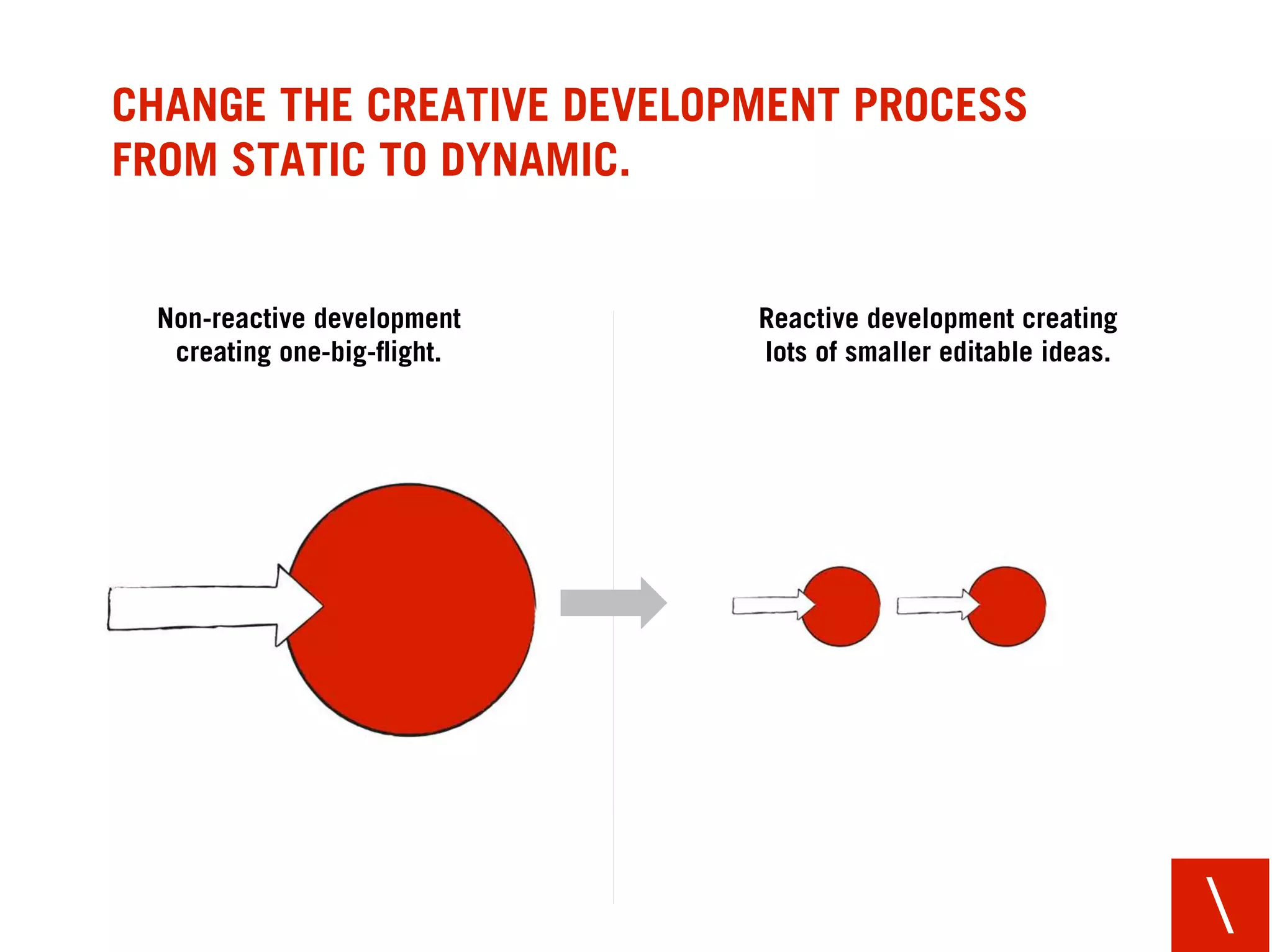 CHANGE THE CREATIVE DEVELOPMENT PROCESS FROM STATIC TO DYNAMIC.

Non-reactive development creating one-big-flight.

Reactive development creating lots of smaller editable ideas.

\